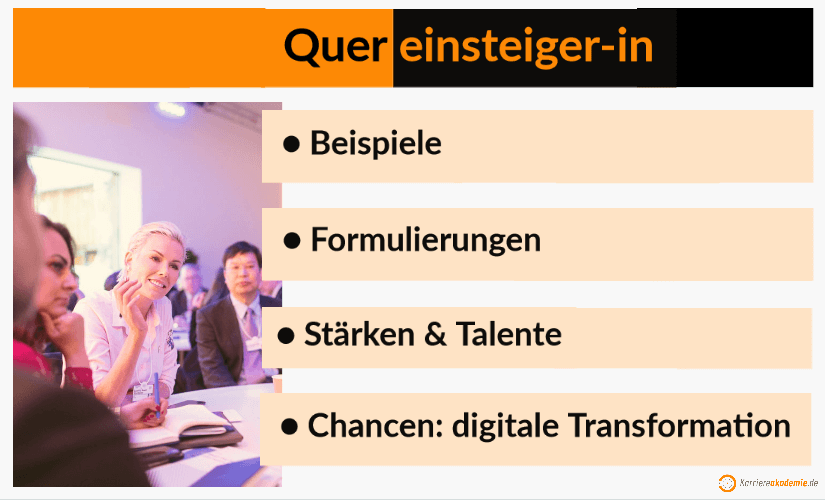 Quer einsteiger-in

● Beispiele

● Formulierungen

● Stärken & Talente

● Chancen: digitale Transformation

Karriereakademie.de